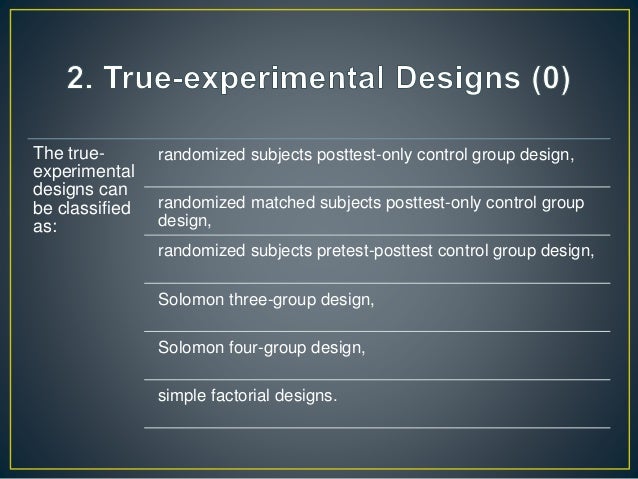 2. True-experimental Designs (0)

The true-experimental designs can be classified as:

randomized subjects posttest-only control group design,

randomized matched subjects posttest-only control group design,

randomized subjects pretest-posttest control group design,

Solomon three-group design,

Solomon four-group design,

simple factorial designs.